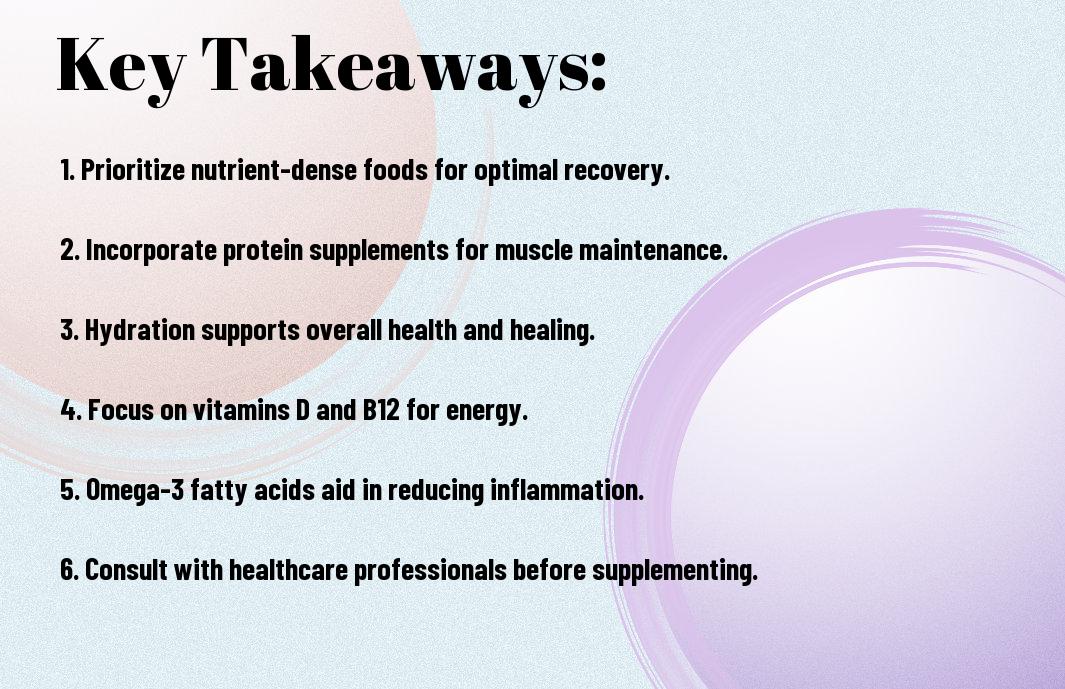 Key Takeaways:

1. Prioritize nutrient-dense foods for optimal recovery.

2. Incorporate protein supplements for muscle maintenance.

3. Hydration supports overall health and healing.

4. Focus on vitamins D and B12 for energy.

5. Omega-3 fatty acids aid in reducing inflammation.

6. Consult with healthcare professionals before supplementing.